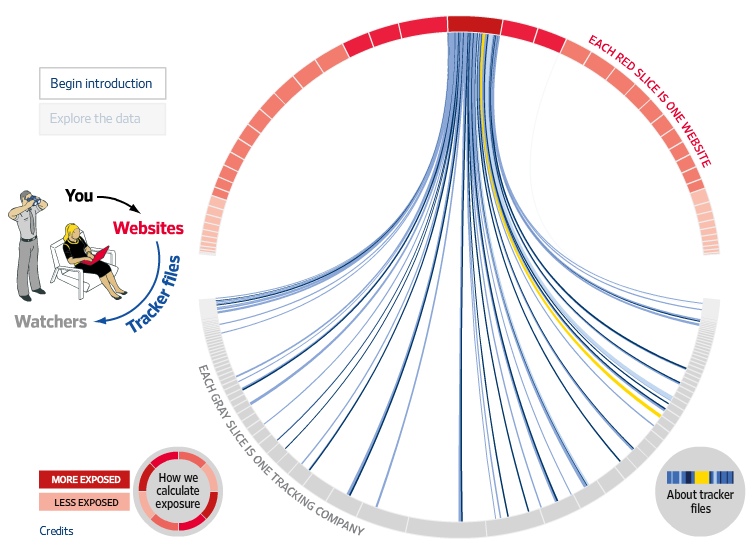 Begin introduction

Explore the data

You

Websites

Tracker files

Watchers

EACH RED SLICE IS ONE WEBSITE

EACH GRAY SLICE IS ONE TRACKING COMPANY

MORE EXPOSED

LESS EXPOSED

How we calculate exposure

Credits

About tracker files